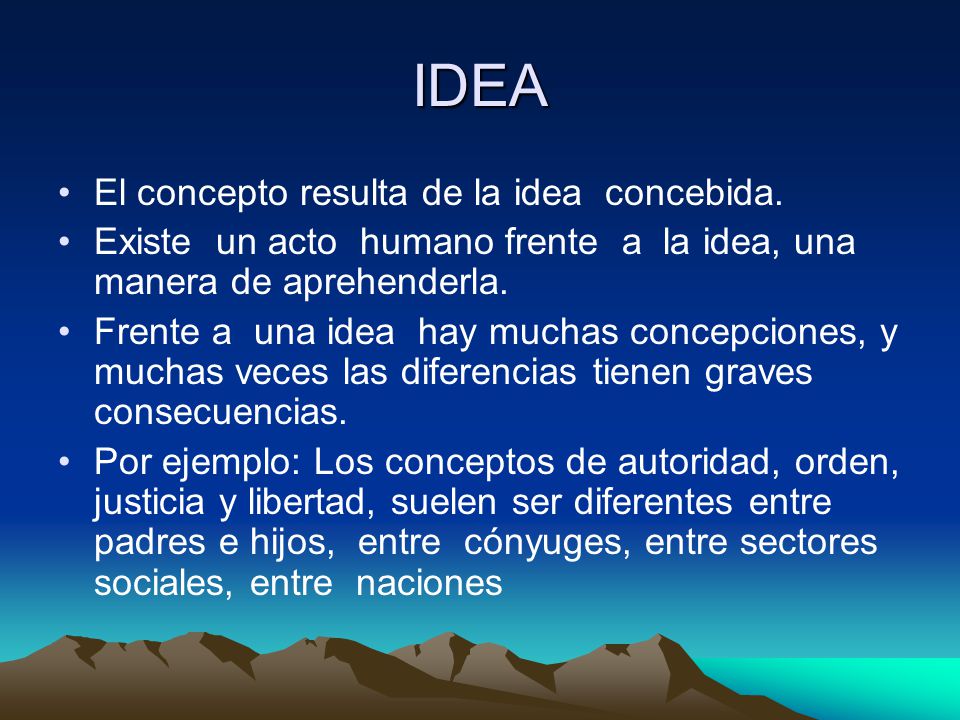 IDEA

• El concepto resulta de la idea concebida.

• Existe un acto humano frente a la idea, una manera de aprehenderla.

• Frente a una idea hay muchas concepciones, y muchas veces las diferencias tienen graves consecuencias.

• Por ejemplo: Los conceptos de autoridad, orden, justicia y libertad, suelen ser diferentes entre padres e hijos, entre cónyuges, entre sectores sociales, entre naciones